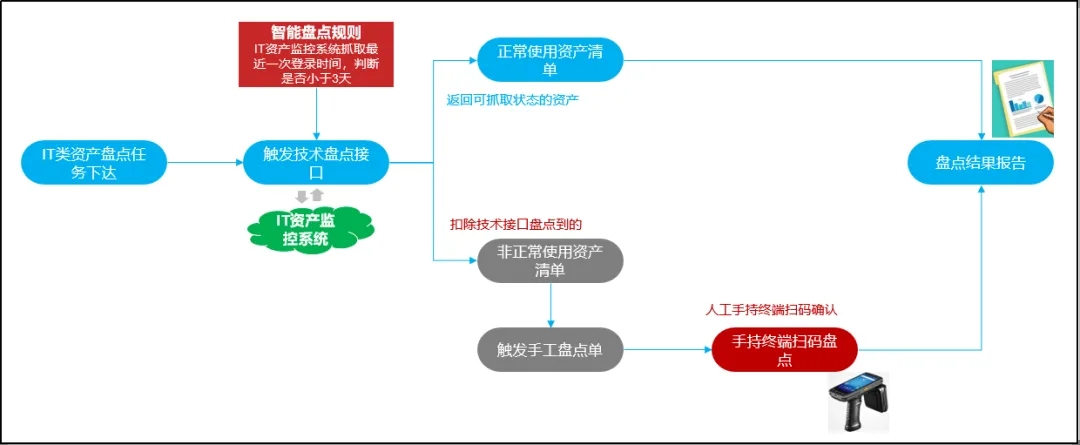 智能盘点规则
IT资产监控系统抓取最近一次登录时间，判断是否小于3天

IT类资产盘点任务下达

触发技术盘点接口

IT资产监控系统

正常使用资产清单

返回可抓取状态的资产

扣除技术接口盘点到的

非正常使用资产清单

触发手工盘点单

人工手持终端扫码确认

手持终端扫码盘点

盘点结果报告